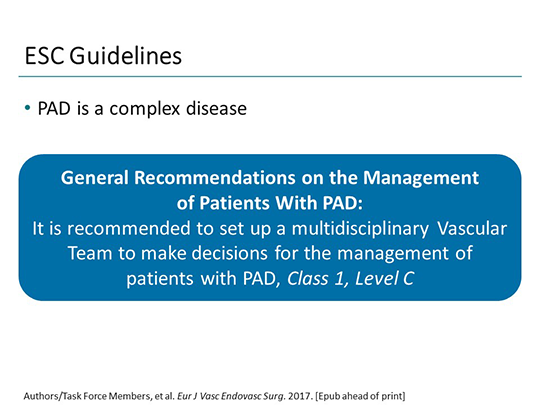 ESC Guidelines

• PAD is a complex disease

General Recommendations on the Management of Patients With PAD:
It is recommended to set up a multidisciplinary Vascular Team to make decisions for the management of patients with PAD, Class 1, Level C

Authors/Task Force Members, et al. Eur J Vasc Endovasc Surg. 2017. [Epub ahead of print]